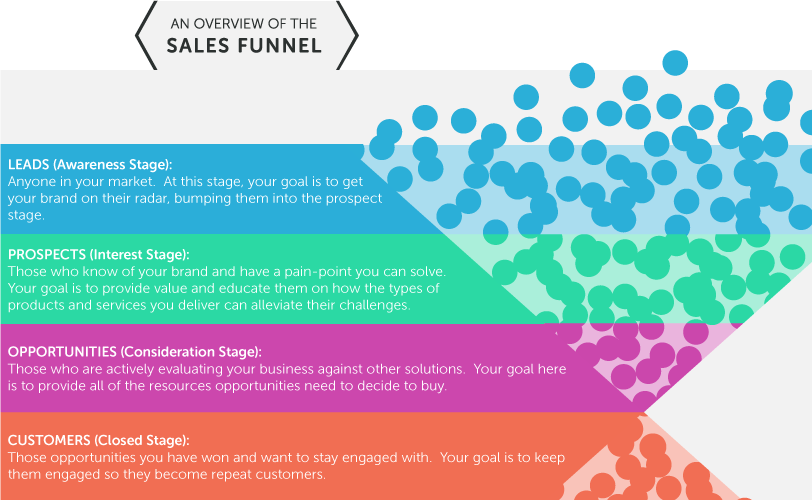 AN OVERVIEW OF THE
SALES FUNNEL

LEADS (Awareness Stage):
Anyone in your market. At this stage, your goal is to get your brand on their radar, bumping them into the prospect stage.

PROSPECTS (Interest Stage):
Those who know of your brand and have a pain-point you can solve. Your goal is to provide value and educate them on how the types of products and services you deliver can alleviate their challenges.

OPPORTUNITIES (Consideration Stage):
Those who are actively evaluating your business against other solutions. Your goal here is to provide all of the resources opportunities need to decide to buy.

CUSTOMERS (Closed Stage):
Those opportunities you have won and want to stay engaged with. Your goal is to keep them engaged so they become repeat customers.